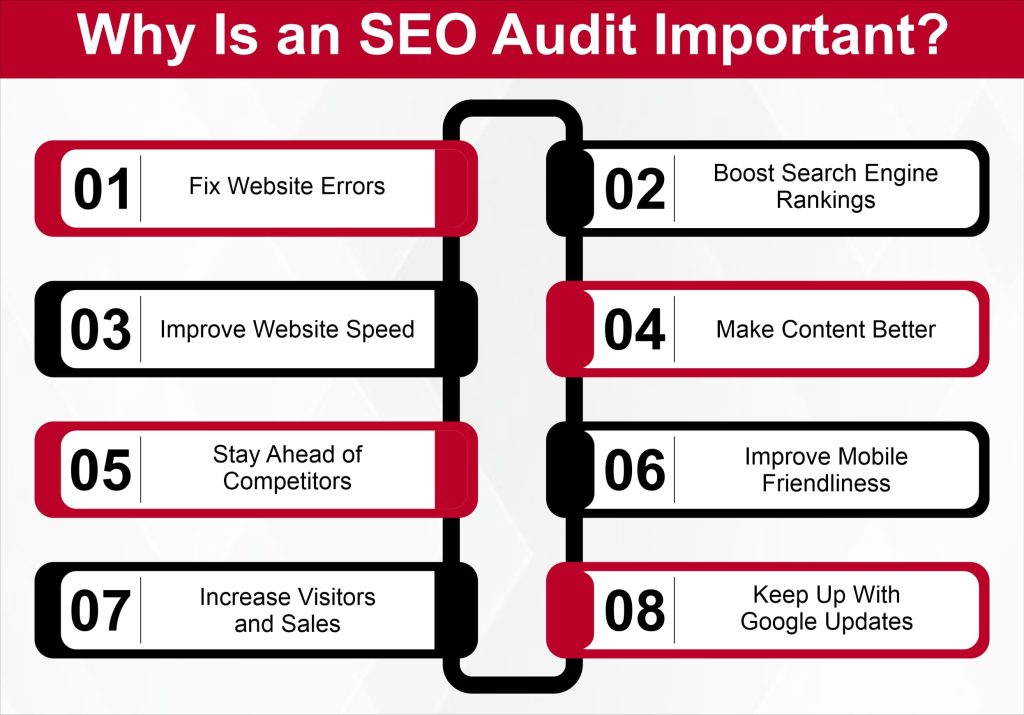 Why Is an SEO Audit Important?

01 Fix Website Errors

02 Boost Search Engine Rankings

03 Improve Website Speed

04 Make Content Better

05 Stay Ahead of Competitors

06 Improve Mobile Friendliness

07 Increase Visitors and Sales

08 Keep Up With Google Updates